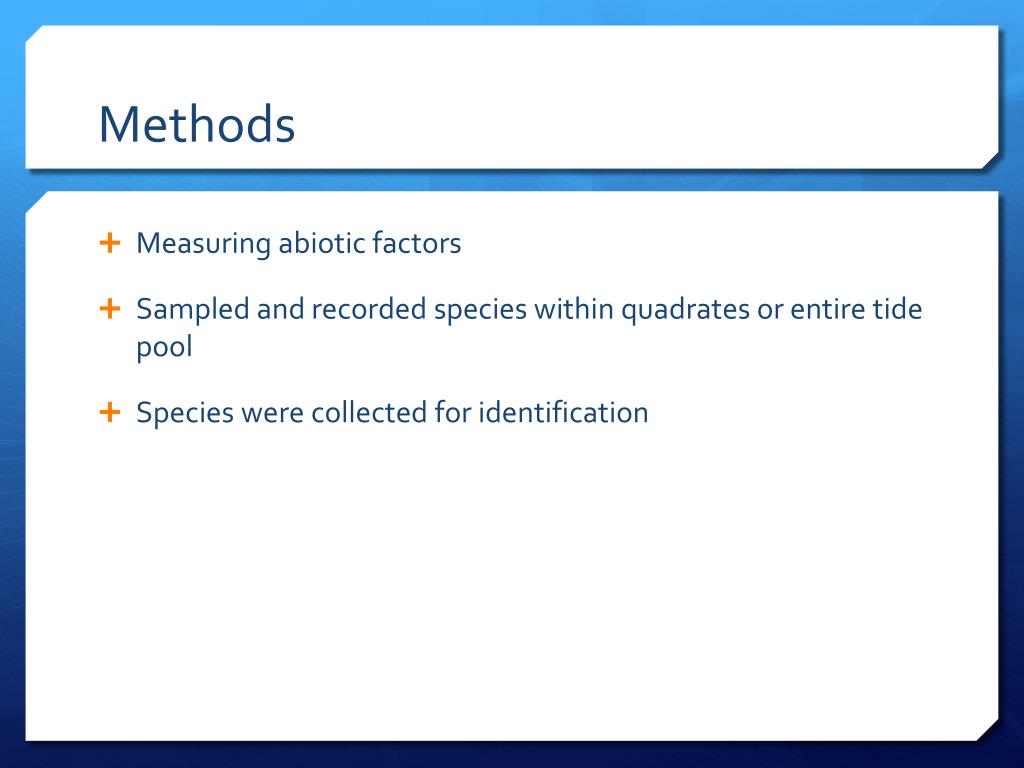 Methods

+ Measuring abiotic factors

+ Sampled and recorded species within quadrates or entire tide pool

+ Species were collected for identification